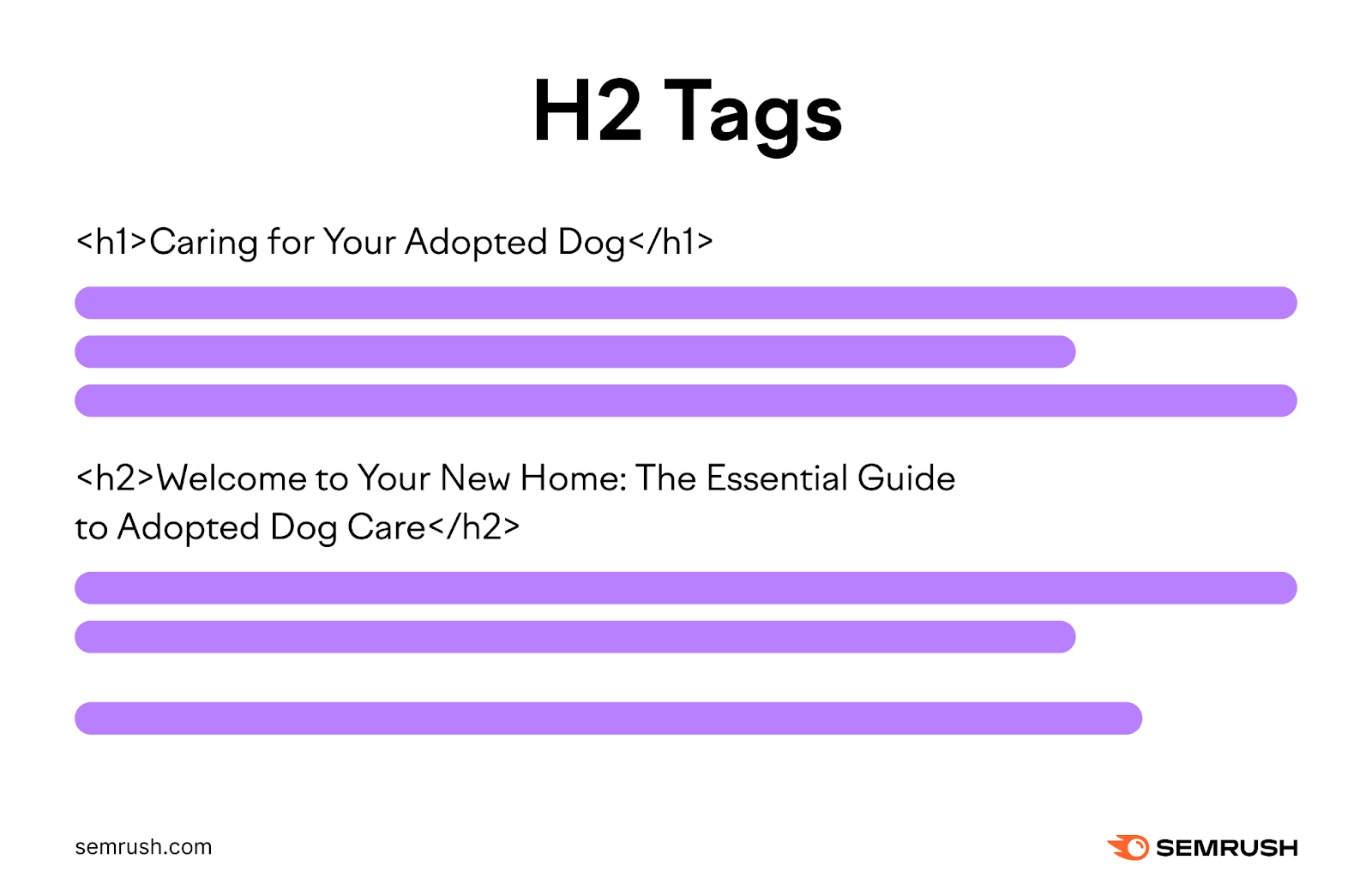 H2 Tags

<h1>Caring for Your Adopted Dog</h1>

<h2>Welcome to Your New Home: The Essential Guide to Adopted Dog Care</h2>

semrush.com

SEMRUSH